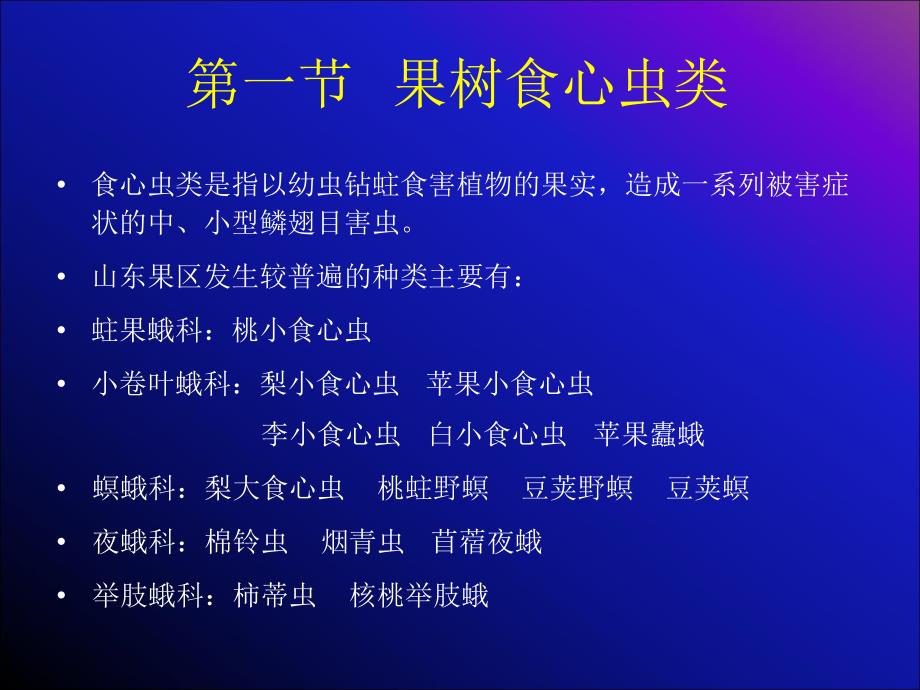 第一节 果树食心虫类

• 食心虫类是指以幼虫钻蛀食害植物的果实，造成一系列被害症状的中、小型鳞翅目害虫。

• 山东果区发生较普遍的种类主要有：

• 蛀果蛾科：桃小食心虫

• 小卷叶蛾科：梨小食心虫 苹果小食心虫
李小食心虫 白小食心虫 苹果蠹蛾

• 螟蛾科：梨大食心虫 桃蛀野螟 豆荚野螟 豆荚螟

• 夜蛾科：棉铃虫 烟青虫 苜蓿夜蛾

• 举肢蛾科：柿蒂虫 核桃举肢蛾